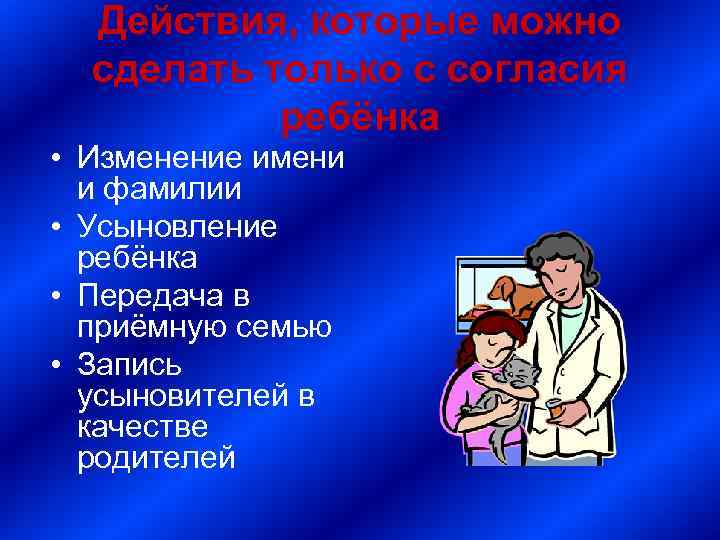 Действия, которые можно сделать только с согласия ребёнка

• Изменение имени и фамилии
• Усыновление ребёнка
• Передача в приёмную семью
• Запись усыновителей в качестве родителей